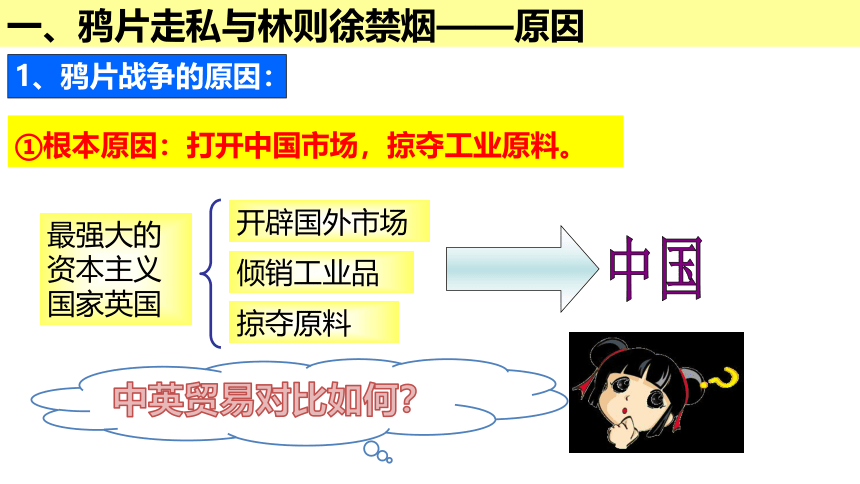 一、鸦片走私与林则徐禁烟——原因

1、鸦片战争的原因：

①根本原因：打开中国市场，掠夺工业原料。

最强大的资本主义国家英国

开辟国外市场

倾销工业品

掠夺原料

中国

中英贸易对比如何?